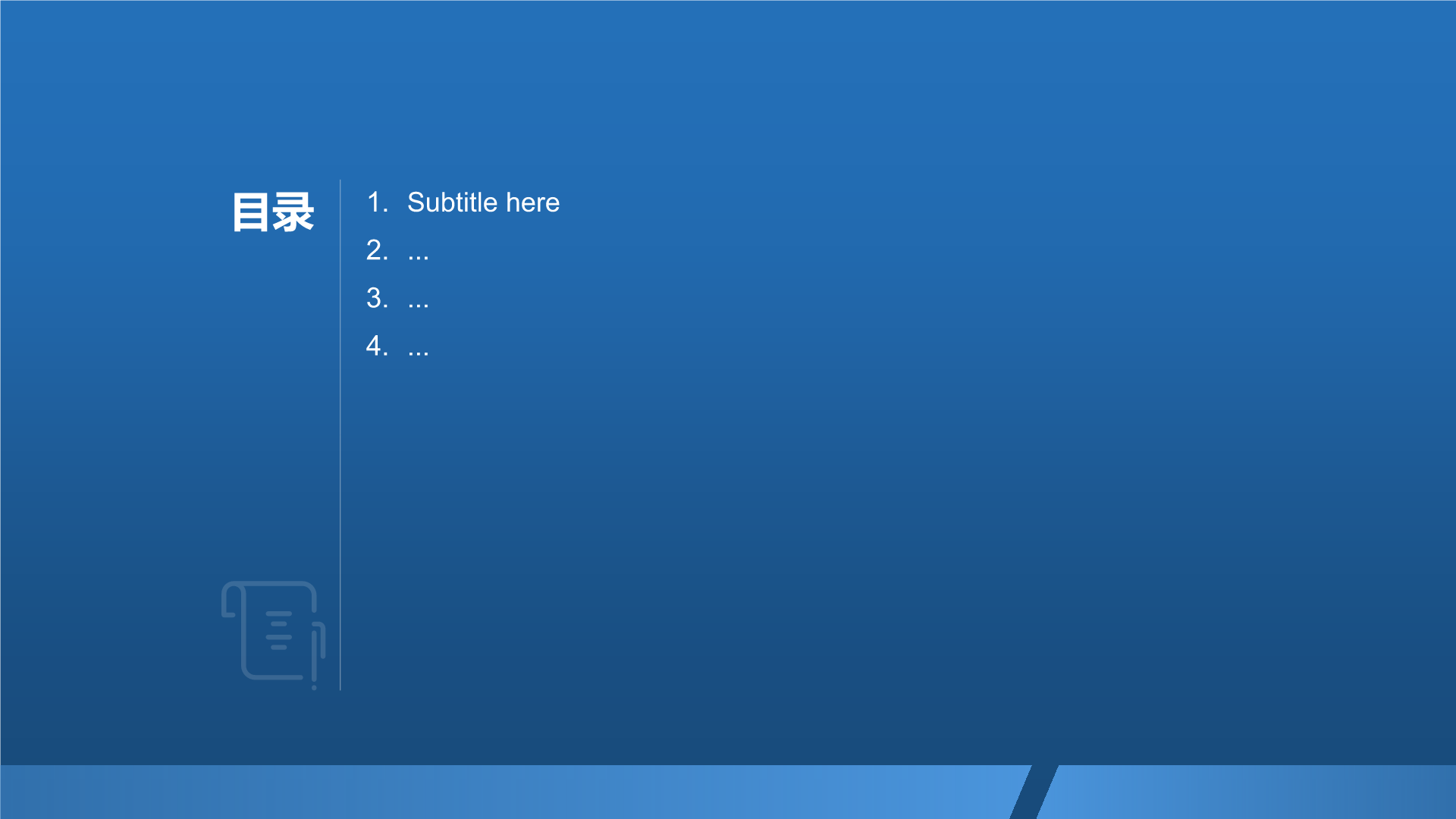 目录

1. Subtitle here
2. ...
3. ...
4. ...